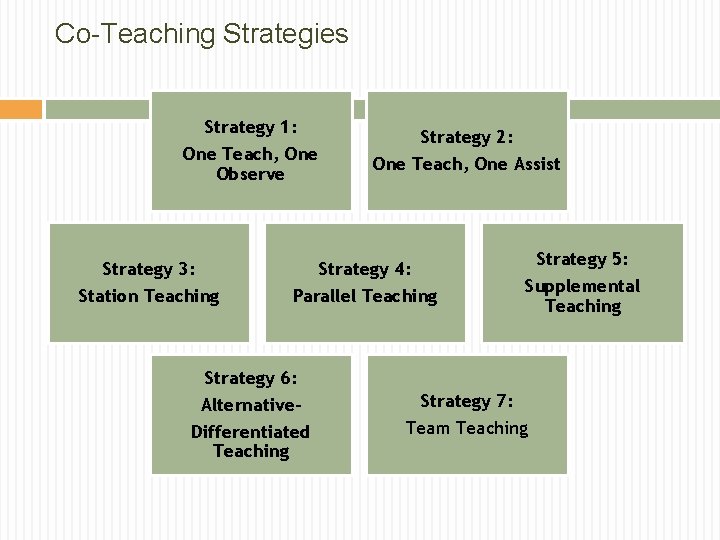 Co-Teaching Strategies

Strategy 1:
One Teach, One Observe

Strategy 2:
One Teach, One Assist

Strategy 3:
Station Teaching

Strategy 4:
Parallel Teaching

Strategy 5:
Supplemental Teaching

Strategy 6:
Alternative-Differentiated Teaching

Strategy 7:
Team Teaching